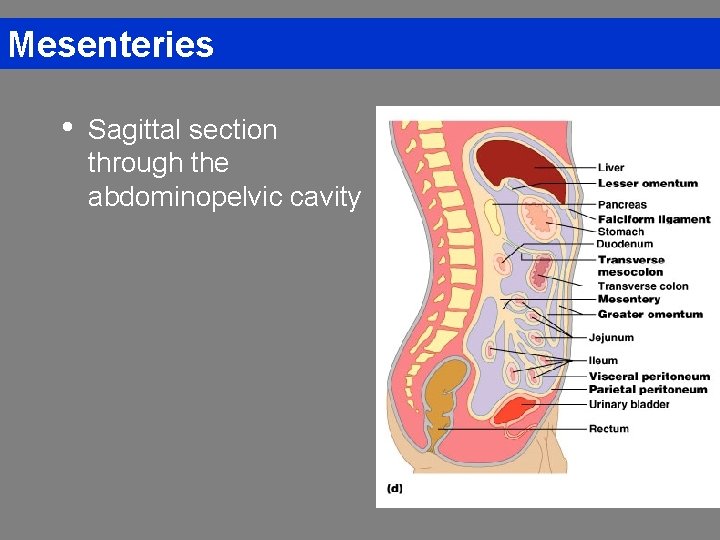 Mesenteries

• Sagittal section through the abdominopelvic cavity

Liver
Lesser omentum
Pancreas
Falciform ligament
Stomach
Duodenum
Transverse mesocolon
Transverse colon
Mesentery
Greater omentum
Jejunum
Ileum
Visceral peritoneum
Parietal peritoneum
Urinary bladder
Rectum
(d)